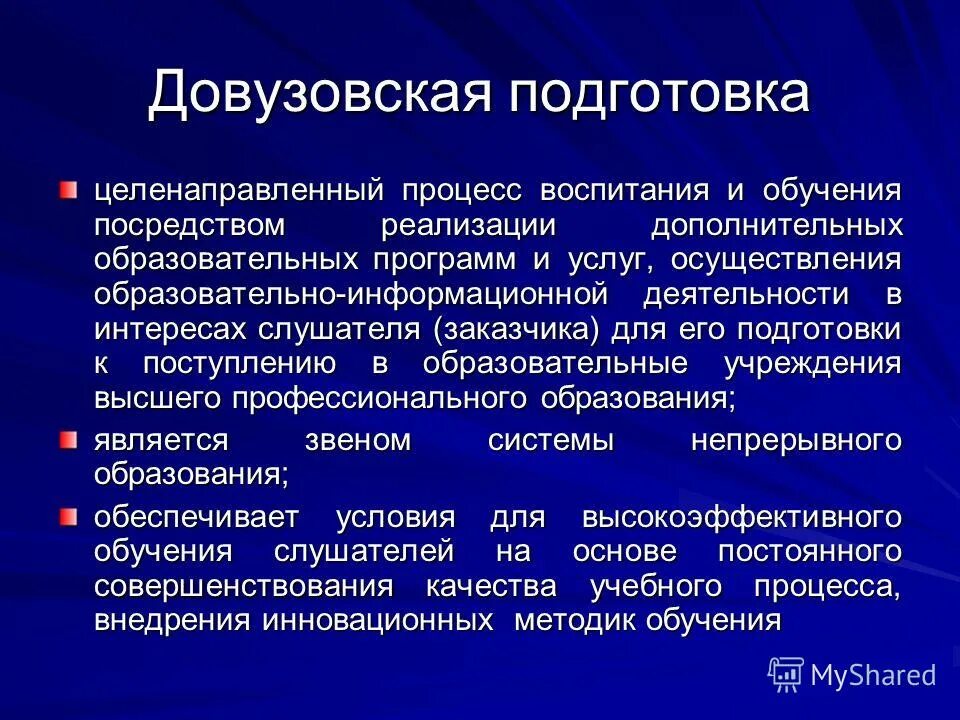 Довузовская подготовка

целенаправленный процесс воспитания и обучения посредством реализации дополнительных образовательных программ и услуг, осуществления образовательно-информационной деятельности в интересах слушателя (заказчика) для его подготовки к поступлению в образовательные учреждения высшего профессионального образования;

является звеном системы непрерывного образования;

обеспечивает условия для высокоэффективного обучения слушателей на основе постоянного совершенствования качества учебного процесса, внедрения инновационных методик обучения

MyShared